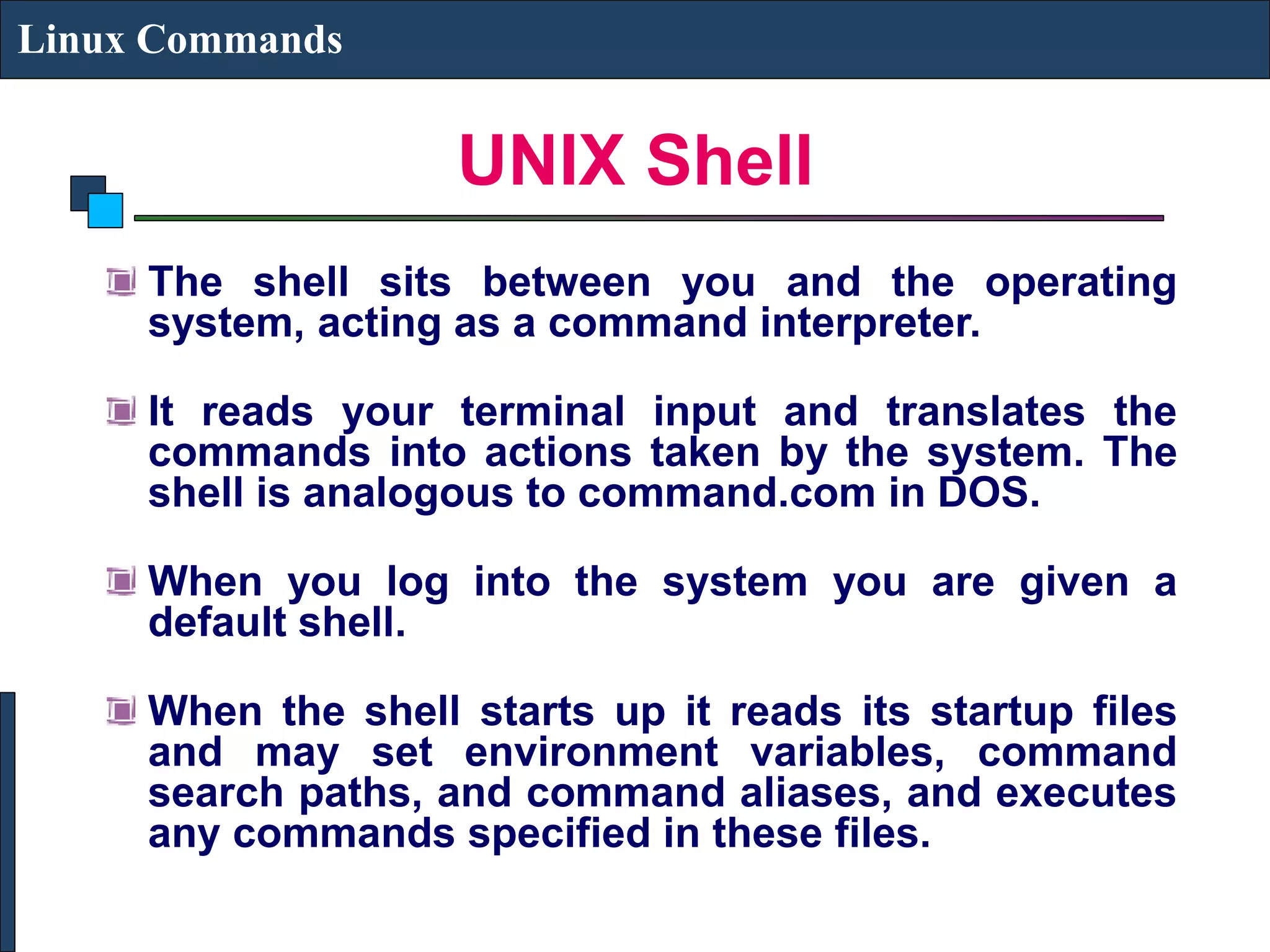 Linux Commands

UNIX Shell

The shell sits between you and the operating system, acting as a command interpreter.

It reads your terminal input and translates the commands into actions taken by the system. The shell is analogous to command.com in DOS.

When you log into the system you are given a default shell.

When the shell starts up it reads its startup files and may set environment variables, command search paths, and command aliases, and executes any commands specified in these files.